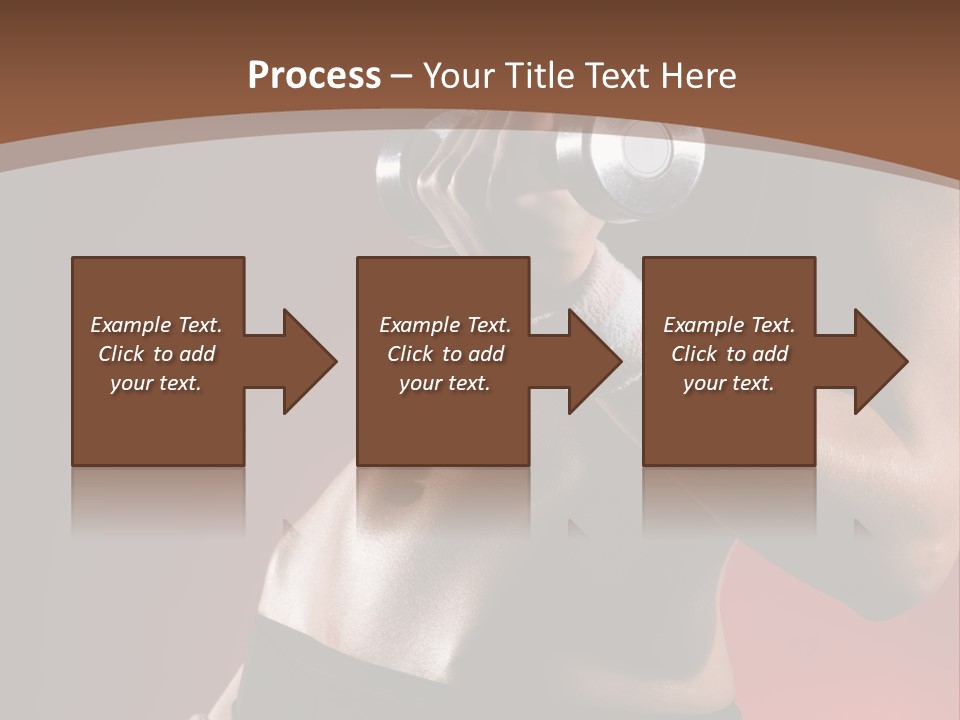 Process – Your Title Text Here

Example Text. Click to add your text.

Example Text. Click to add your text.

Example Text. Click to add your text.